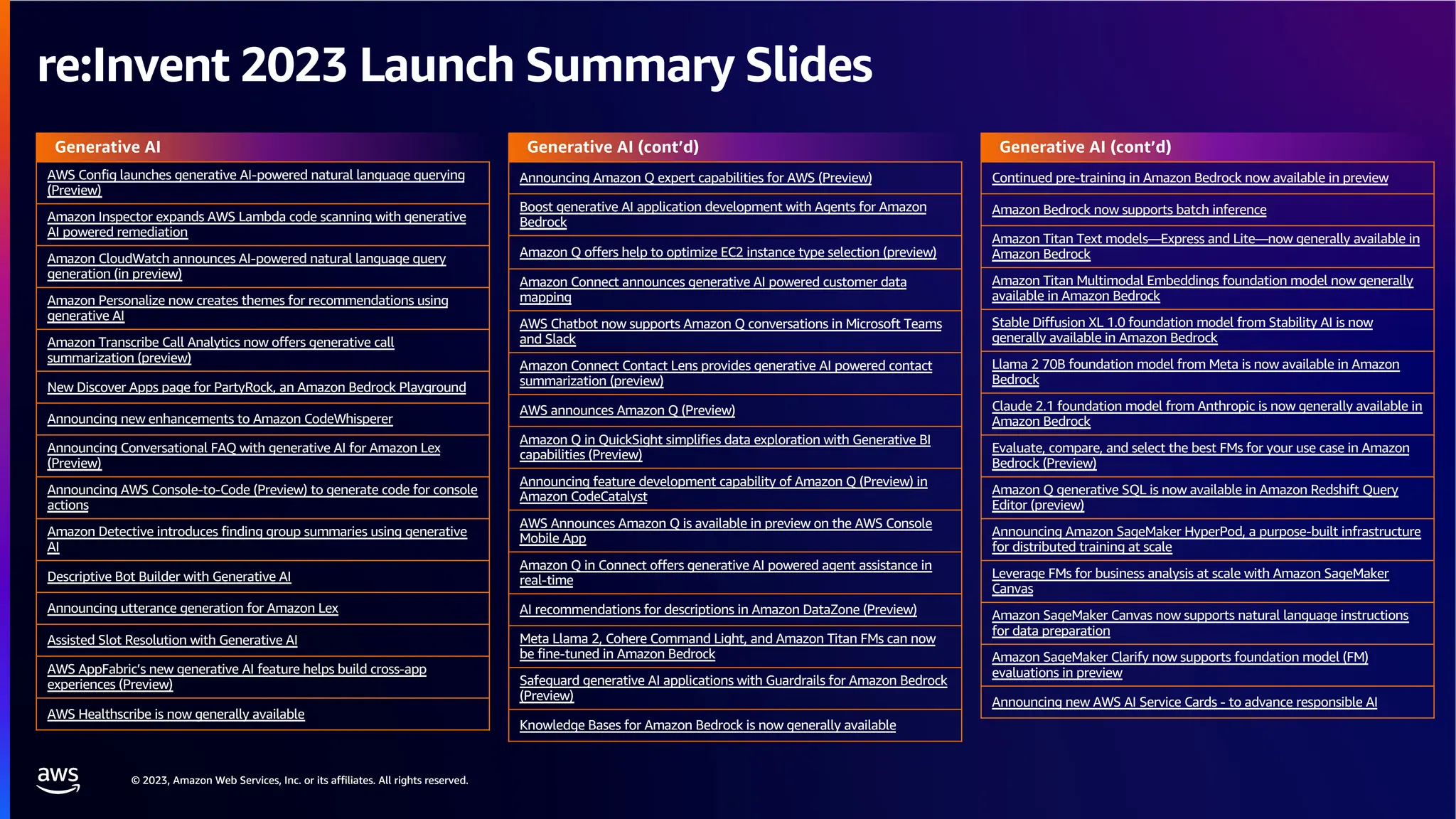 re:Invent 2023 Launch Summary Slides

Generative AI

AWS Config launches generative AI-powered natural language querying (Preview)

Amazon Inspector expands AWS Lambda code scanning with generative AI powered remediation

Amazon CloudWatch announces AI-powered natural language query generation (in preview)

Amazon Personalize now creates themes for recommendations using generative AI

Amazon Transcribe Call Analytics now offers generative call summarization (preview)

New Discover Apps page for PartyRock, an Amazon Bedrock Playground

Announcing new enhancements to Amazon CodeWhisperer

Announcing Conversational FAQ with generative AI for Amazon Lex (Preview)

Announcing AWS Console-to-Code (Preview) to generate code for console actions

Amazon Detective introduces finding group summaries using generative AI

Descriptive Bot Builder with Generative AI

Announcing utterance generation for Amazon Lex

Assisted Slot Resolution with Generative AI

AWS AppFabric's new generative AI feature helps build cross-app experiences (Preview)

AWS Healthscribe is now generally available

Generative AI (cont'd)

Announcing Amazon Q expert capabilities for AWS (Preview)

Boost generative AI application development with Agents for Amazon Bedrock

Amazon Q offers help to optimize EC2 instance type selection (preview)

Amazon Connect announces generative AI powered customer data mapping

AWS Chatbot now supports Amazon Q conversations in Microsoft Teams and Slack

Amazon Connect Contact Lens provides generative AI powered contact summarization (preview)

AWS announces Amazon Q (Preview)

Amazon Q in QuickSight simplifies data exploration with Generative BI capabilities (Preview)

Announcing feature development capability of Amazon Q (Preview) in Amazon CodeCatalyst

AWS Announces Amazon Q is available in preview on the AWS Console Mobile App

Amazon Q in Connect offers generative AI powered agent assistance in real-time

AI recommendations for descriptions in Amazon DataZone (Preview)

Meta Llama 2, Cohere Command Light, and Amazon Titan FMs can now be fine-tuned in Amazon Bedrock

Safeguard generative AI applications with Guardrails for Amazon Bedrock (Preview)

Knowledge Bases for Amazon Bedrock is now generally available

Generative AI (cont'd)

Continued pre-training in Amazon Bedrock now available in preview

Amazon Bedrock now supports batch inference

Amazon Titan Text models—Express and Lite—now generally available in Amazon Bedrock

Amazon Titan Multimodal Embeddings foundation model now generally available in Amazon Bedrock

Stable Diffusion XL 1.0 foundation model from Stability AI is now generally available in Amazon Bedrock

Llama 2 70B foundation model from Meta is now available in Amazon Bedrock

Claude 2.1 foundation model from Anthropic is now generally available in Amazon Bedrock

Evaluate, compare, and select the best FMs for your use case in Amazon Bedrock (Preview)

Amazon Q generative SQL is now available in Amazon Redshift Query Editor (preview)

Announcing Amazon SageMaker HyperPod, a purpose-built infrastructure for distributed training at scale

Leverage FMs for business analysis at scale with Amazon SageMaker Canvas

Amazon SageMaker Canvas now supports natural language instructions for data preparation

Amazon SageMaker Clarify now supports foundation model (FM) evaluations in preview

Announcing new AWS AI Service Cards - to advance responsible AI

aws

© 2023, Amazon Web Services, Inc. or its affiliates. All rights reserved.